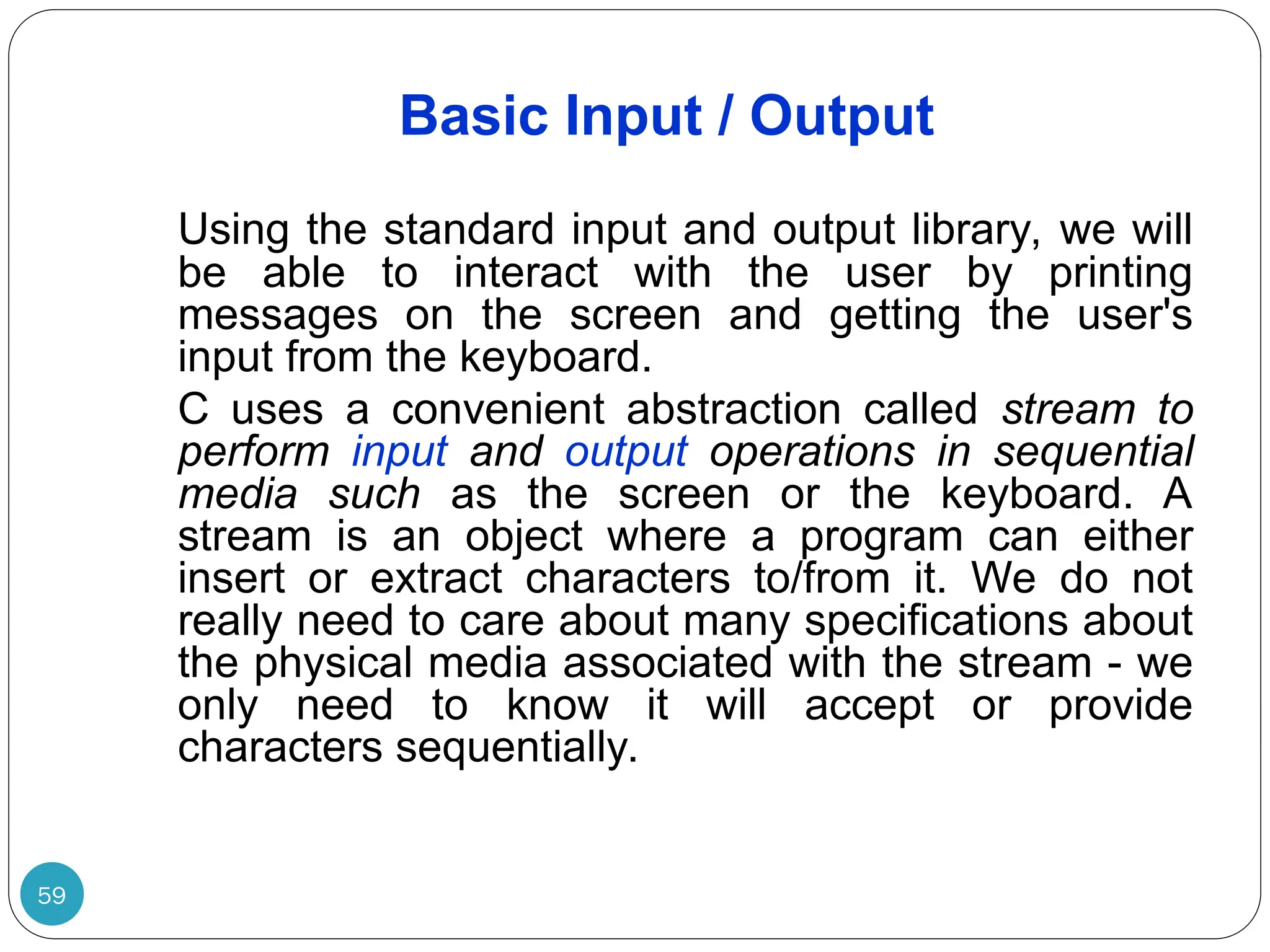 Basic Input / Output

Using the standard input and output library, we will be able to interact with the user by printing messages on the screen and getting the user's input from the keyboard.

C uses a convenient abstraction called stream to perform input and output operations in sequential media such as the screen or the keyboard. A stream is an object where a program can either insert or extract characters to/from it. We do not really need to care about many specifications about the physical media associated with the stream - we only need to know it will accept or provide characters sequentially.

59